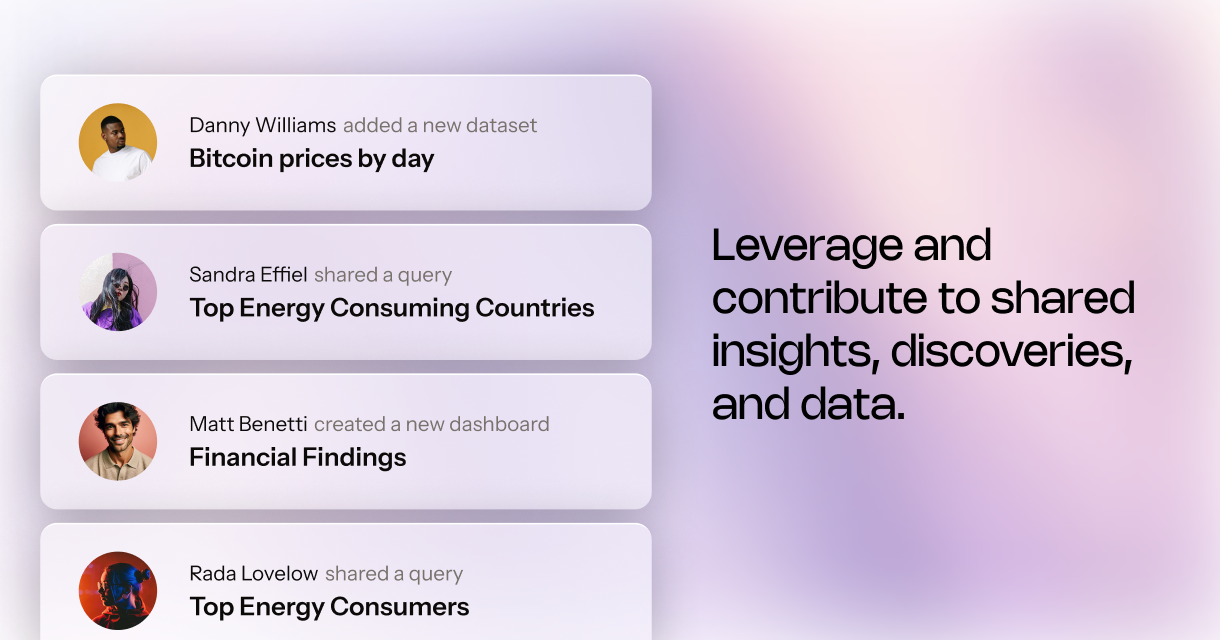 Danny Williams added a new dataset
Bitcoin prices by day

Sandra Effiel shared a query
Top Energy Consuming Countries

Matt Benetti created a new dashboard
Financial Findings

Rada Lovelow shared a query
Top Energy Consumers

Leverage and contribute to shared insights, discoveries, and data.